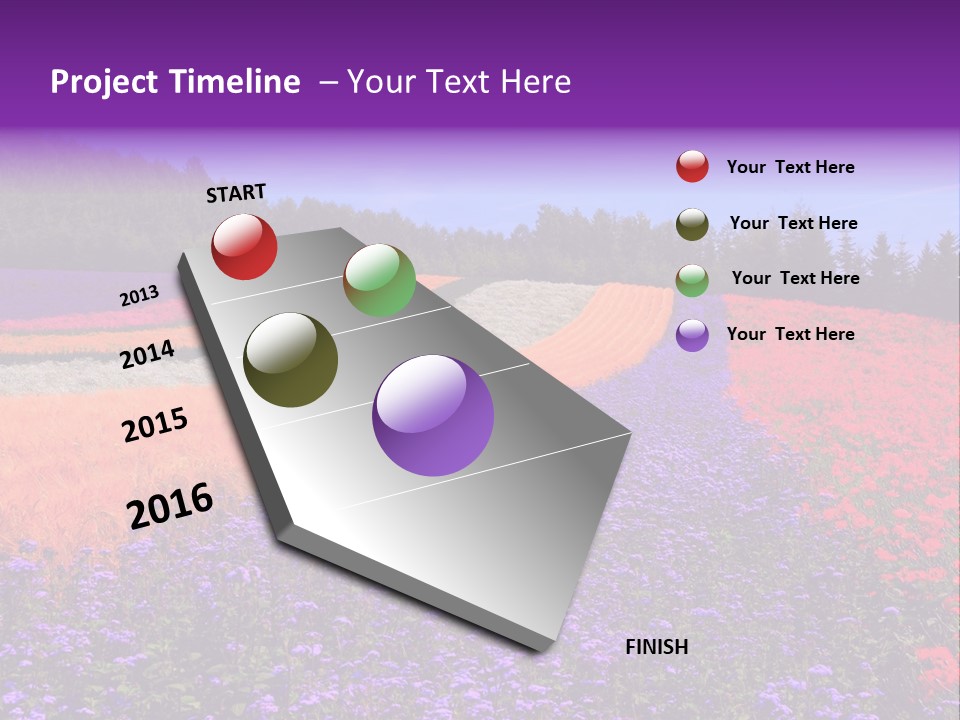 Project Timeline – Your Text Here

START

2013

2014

2015

2016

FINISH

Your Text Here

Your Text Here

Your Text Here

Your Text Here